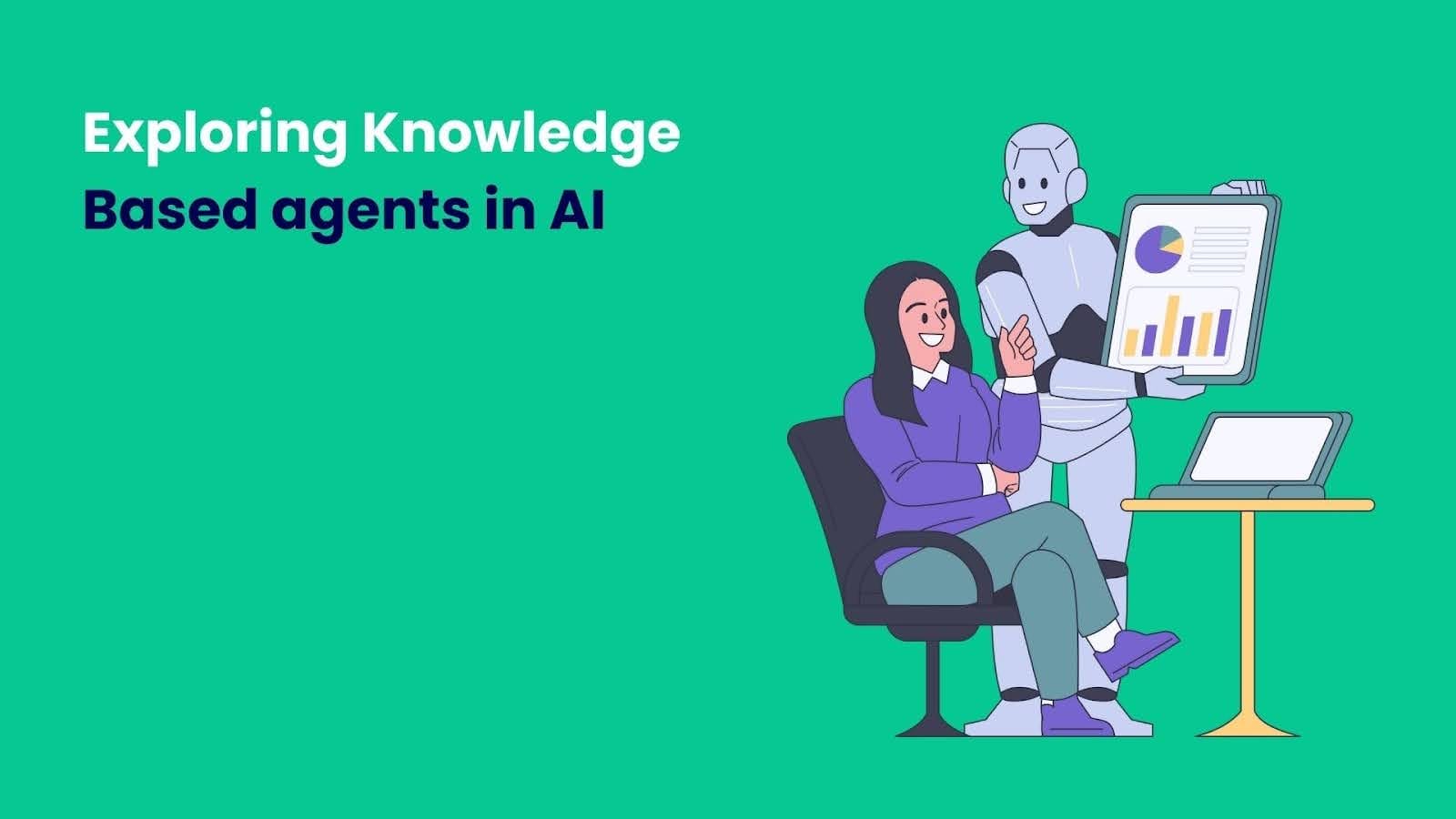 Exploring Knowledge
Based agents in AI